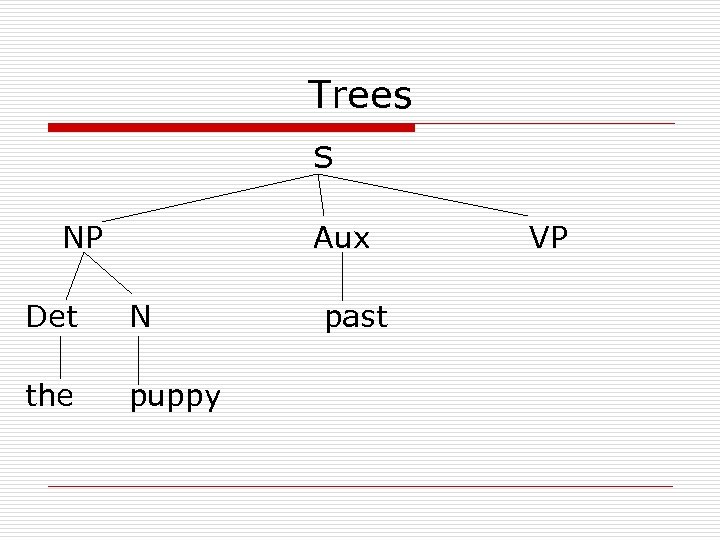 Trees

S

NP

Aux

VP

Det

N

past

the

puppy